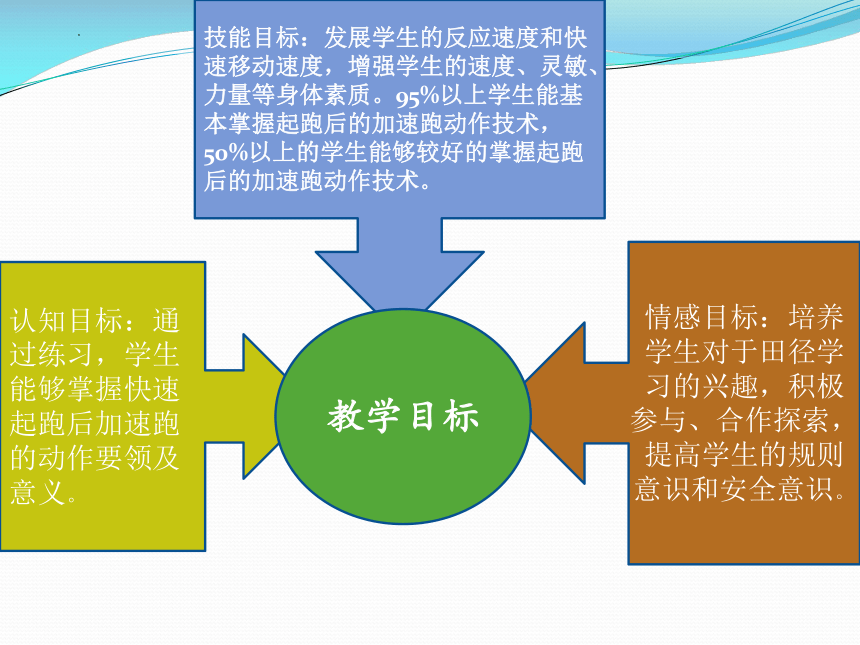 技能目标：发展学生的反应速度和快速移动速度，增强学生的速度、灵敏、力量等身体素质。95%以上学生能基本掌握起跑后的加速跑动作技术，50%以上的学生能够较好的掌握起跑后的加速跑动作技术。

认知目标：通过练习，学生能够掌握快速起跑后加速跑的动作要领及意义。

教学目标

情感目标：培养学生对于田径学习的兴趣，积极参与、合作探索，提高学生的规则意识和安全意识。